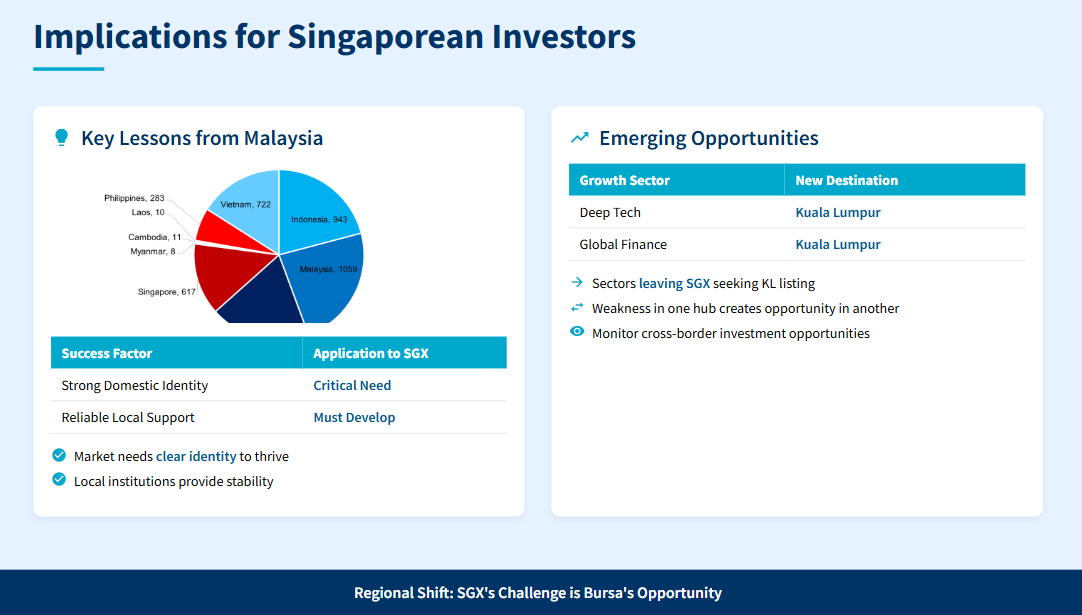 Implications for Singaporean Investors

Key Lessons from Malaysia

Philippines, 283
Laos, 10
Cambodia, 11
Myanmar, 8
Singapore, 617
Vietnam, 722
Indonesia, 943
Malaysia, 1059

| Success Factor | Application to SGX |
|---|---|
| Strong Domestic Identity | Critical Need |
| Reliable Local Support | Must Develop |

Market needs clear identity to thrive

Local institutions provide stability

Emerging Opportunities

| Growth Sector | New Destination |
|---|---|
| Deep Tech | Kuala Lumpur |
| Global Finance | Kuala Lumpur |

Sectors leaving SGX seeking KL listing

Weakness in one hub creates opportunity in another

Monitor cross-border investment opportunities

Regional Shift: SGX's Challenge is Bursa's Opportunity